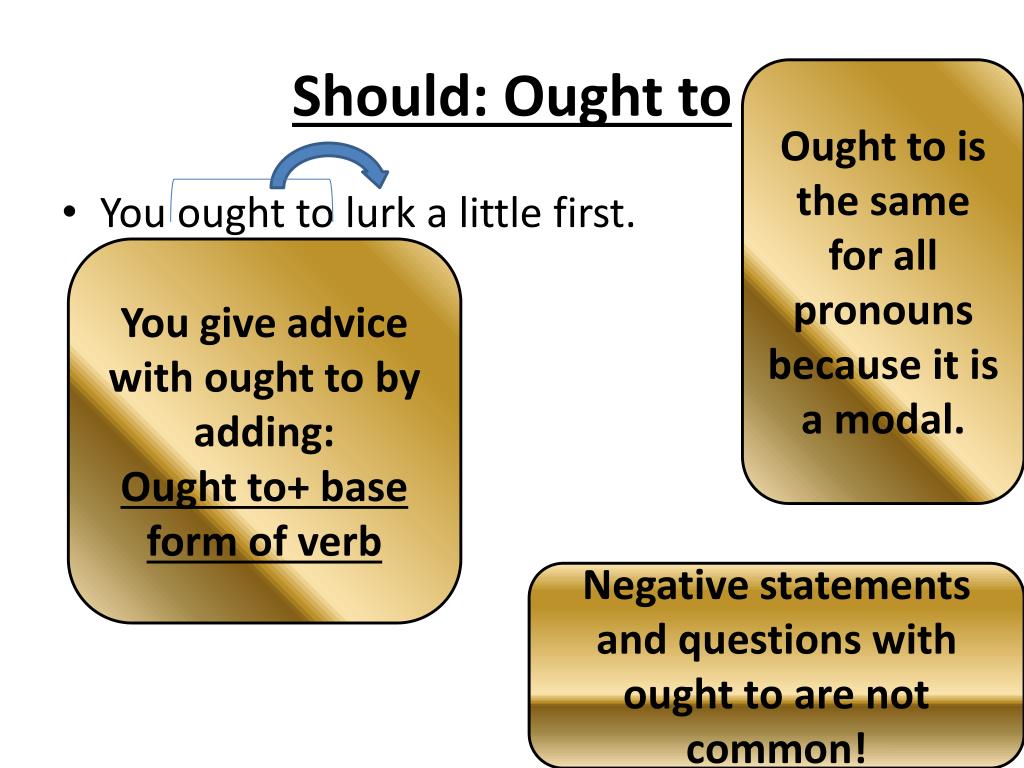 Should: Ought to

• You ought to lurk a little first.

You give advice with ought to by adding:
Ought to+ base form of verb

Ought to is the same for all pronouns because it is a modal.

Negative statements and questions with ought to are not common!